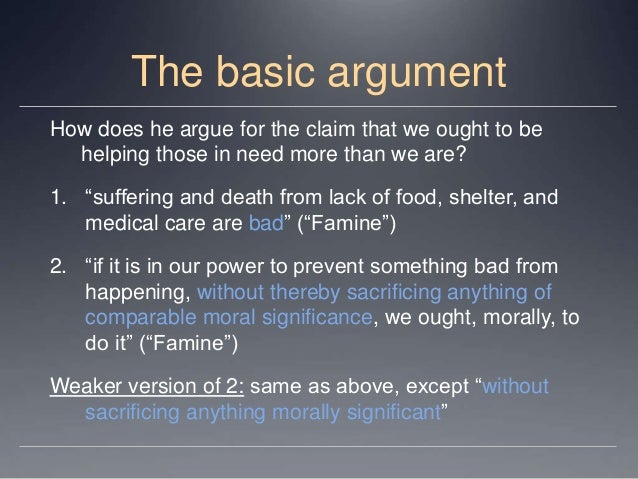 The basic argument

How does he argue for the claim that we ought to be helping those in need more than we are?

1. “suffering and death from lack of food, shelter, and medical care are bad” (“Famine”)

2. “if it is in our power to prevent something bad from happening, without thereby sacrificing anything of comparable moral significance, we ought, morally, to do it” (“Famine”)

Weaker version of 2: same as above, except “without sacrificing anything morally significant”